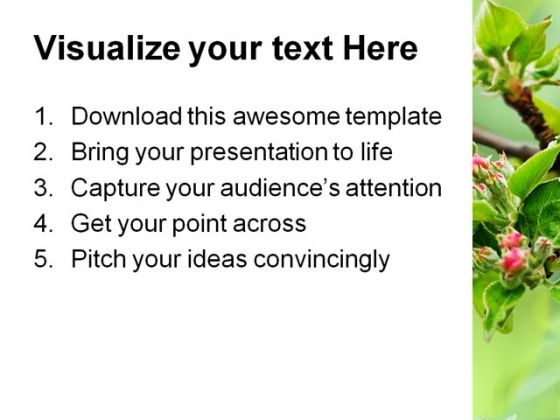 Visualize your text Here

1. Download this awesome template
2. Bring your presentation to life
3. Capture your audience's attention
4. Get your point across
5. Pitch your ideas convincingly